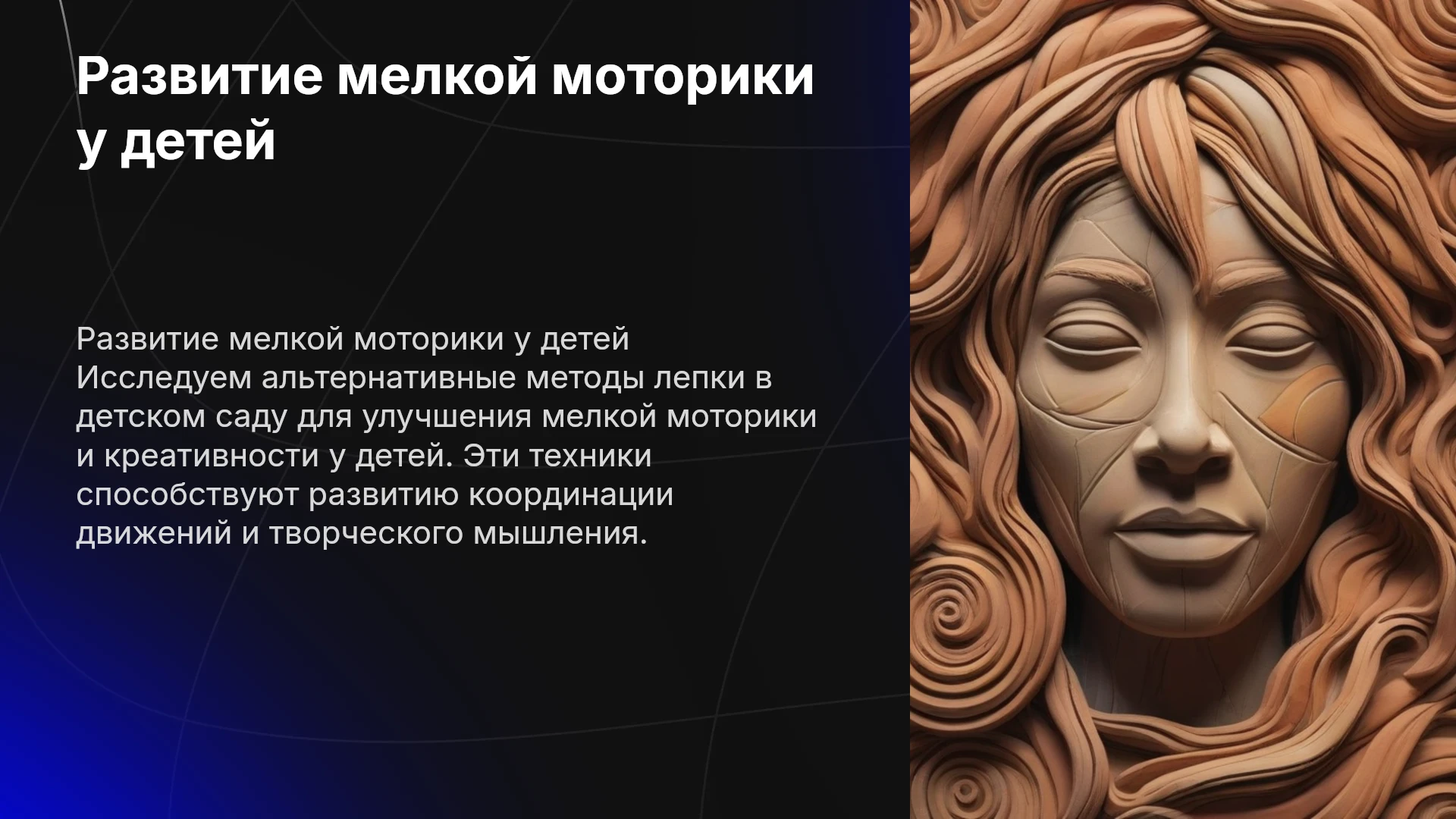 Развитие мелкой моторики у детей

Развитие мелкой моторики у детей Исследуем альтернативные методы лепки в детском саду для улучшения мелкой моторики и креативности у детей. Эти техники способствуют развитию координации движений и творческого мышления.